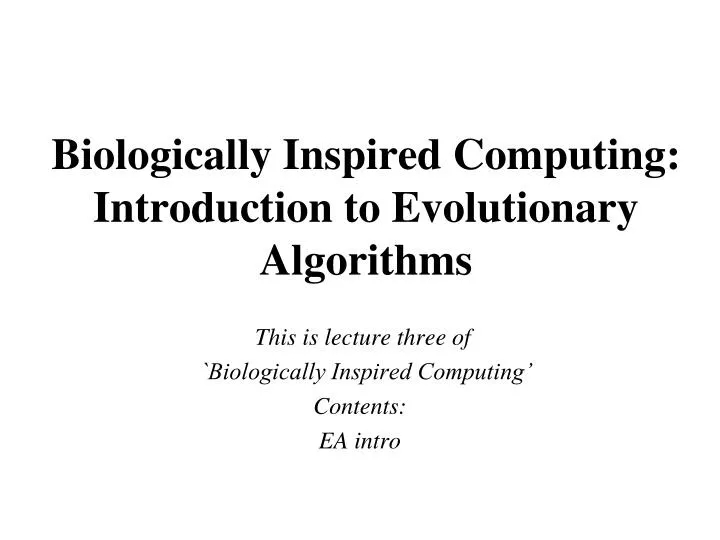 Biologically Inspired Computing: Introduction to Evolutionary Algorithms

This is lecture three of
`Biologically Inspired Computing'
Contents:
EA intro